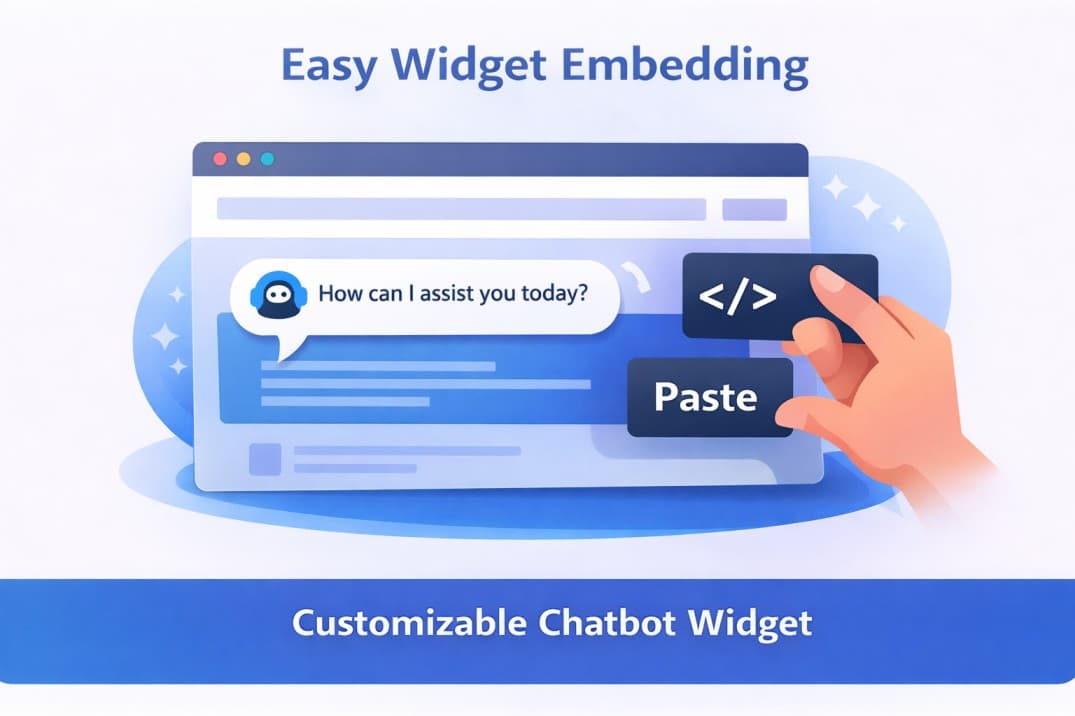 Easy Widget Embedding

How can I assist you today?

</>

Paste

Customizable Chatbot Widget